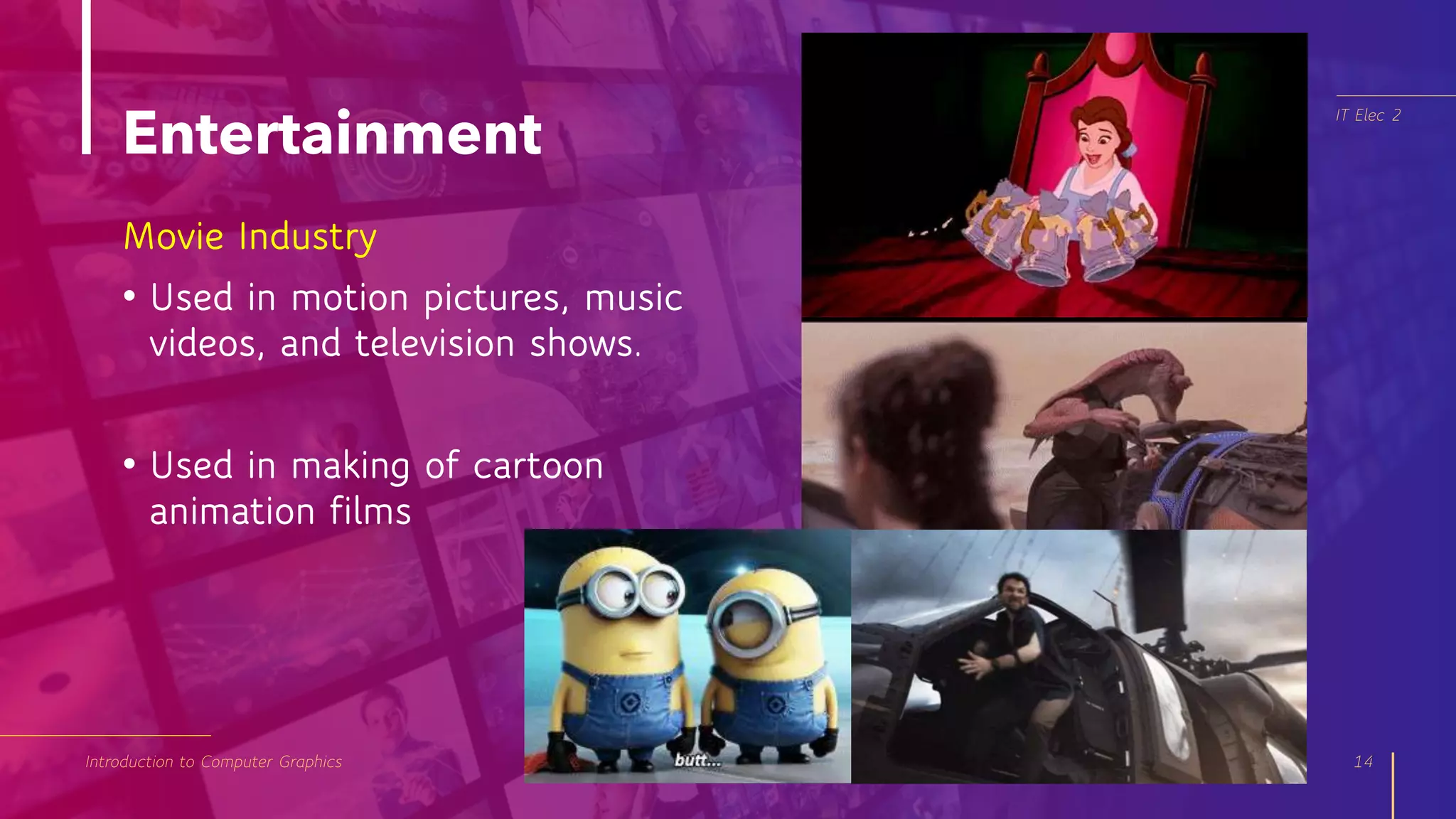 Entertainment

IT Elec 2

Movie Industry

• Used in motion pictures, music videos, and television shows.

• Used in making of cartoon animation films

butt...

Introduction to Computer Graphics

14